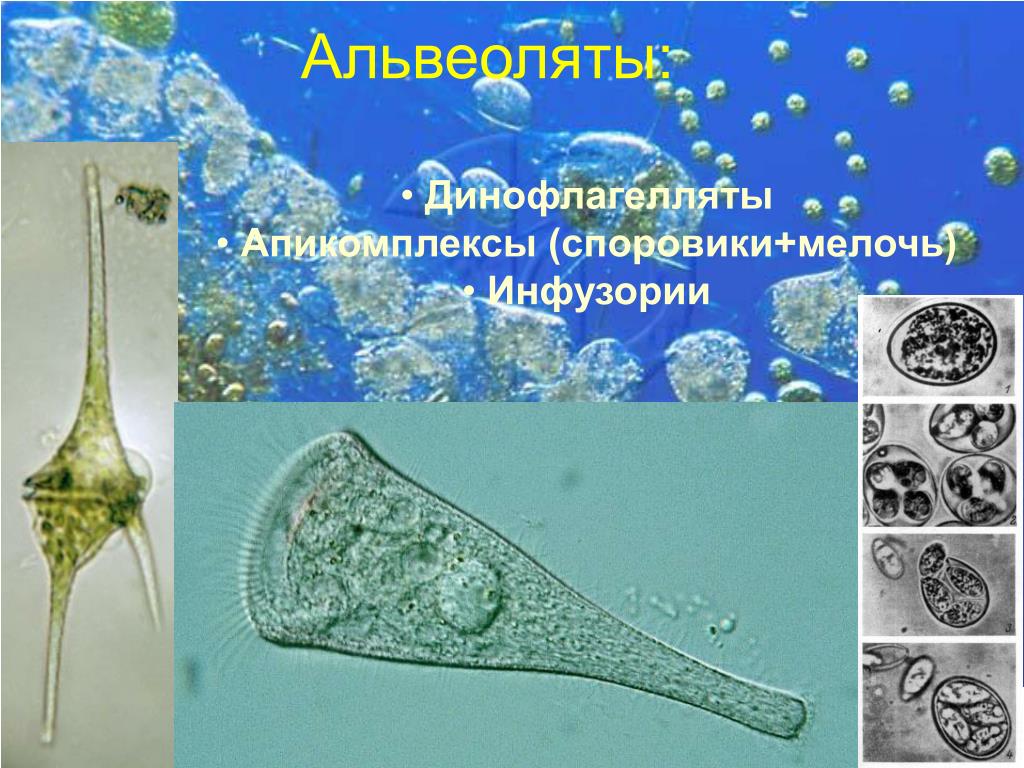 Альвеоляты:

• Динофлагелляты
• Апикомплексы (споровики+мелочь)
• Инфузории

1
2
3
4